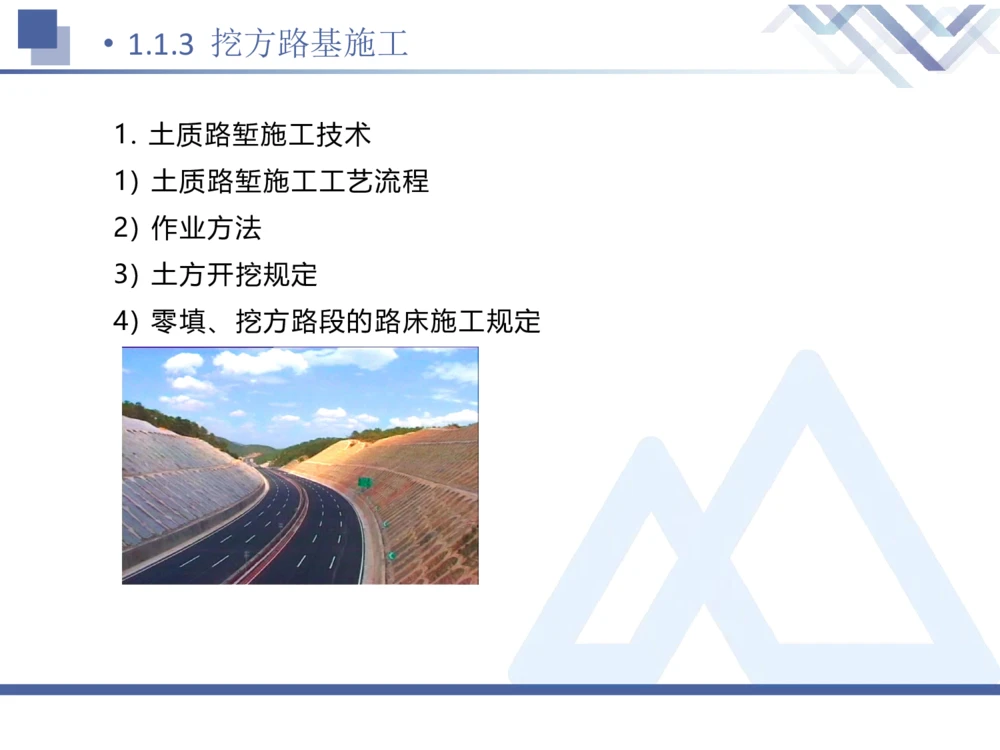 • 1.1.3 挖方路基施工

1. 土质路堑施工技术

1) 土质路堑施工工艺流程

2) 作业方法

3) 土方开挖规定

4) 零填、挖方路段的路床施工规定